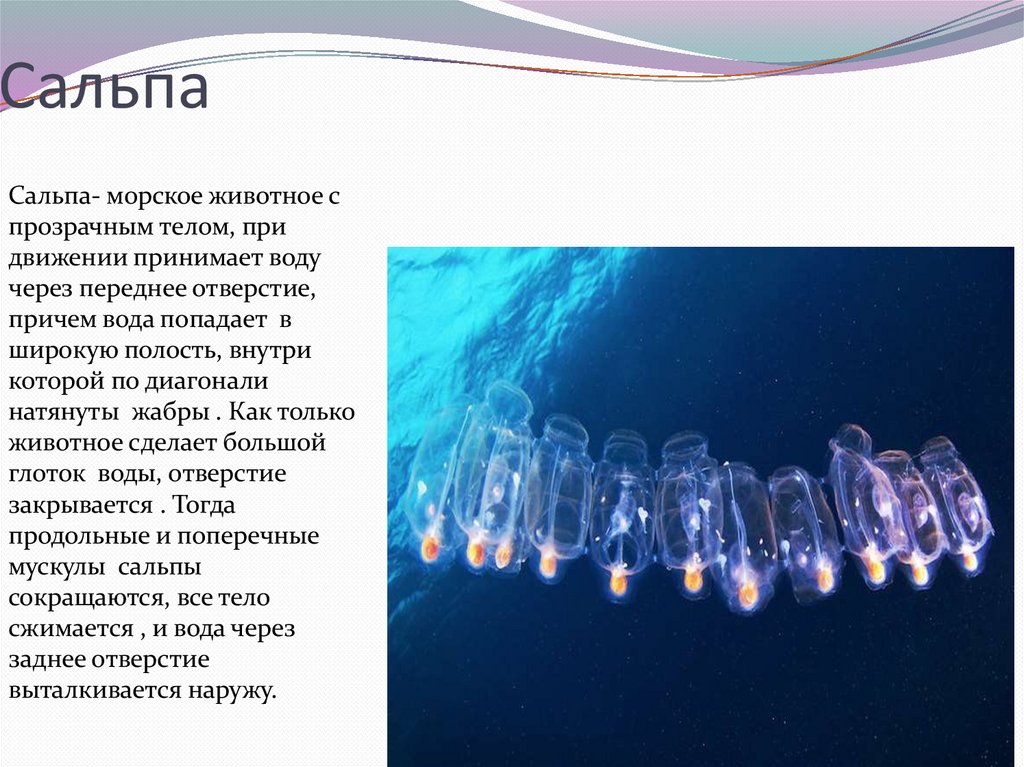 Сальпа

Сальпа- морское животное с прозрачным телом, при движении принимает воду через переднее отверстие, причем вода попадает в широкую полость, внутри которой по диагонали натянуты жабры . Как только животное сделает большой глоток воды, отверстие закрывается . Тогда продольные и поперечные мускулы сальпы сокращаются, все тело сжимается , и вода через заднее отверстие выталкивается наружу.